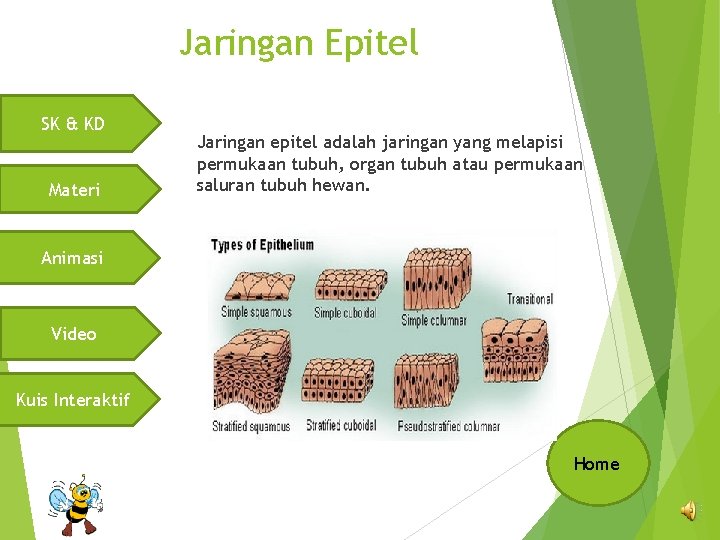 Jaringan Epitel

SK & KD

Materi

Animasi

Video

Kuis Interaktif

Jaringan epitel adalah jaringan yang melapisi permukaan tubuh, organ tubuh atau permukaan saluran tubuh hewan.

Types of Epithelium

Simple squamous

Simple cuboidal

Simple columnar

Transitional

Stratified squamous

Stratified cuboidal

Pseudostratified columnar

Home